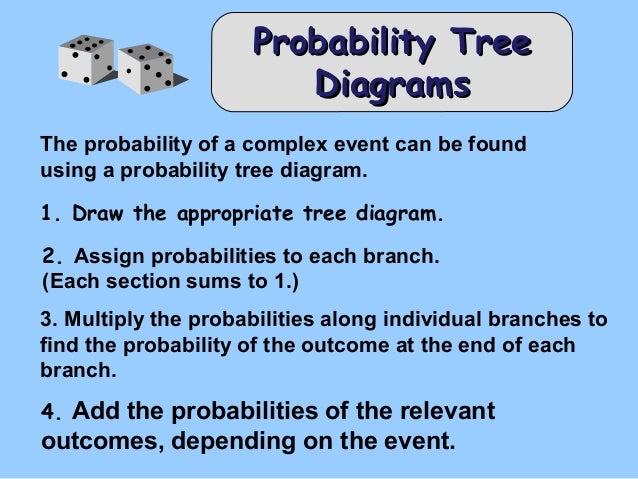 Probability Tree Diagrams

The probability of a complex event can be found using a probability tree diagram.

1. Draw the appropriate tree diagram.

2. Assign probabilities to each branch. (Each section sums to 1.)

3. Multiply the probabilities along individual branches to find the probability of the outcome at the end of each branch.

4. Add the probabilities of the relevant outcomes, depending on the event.